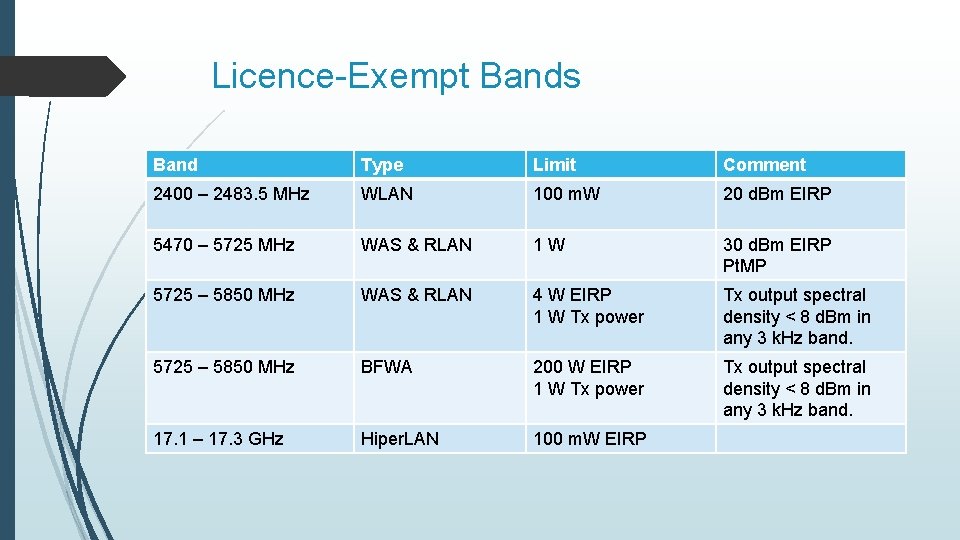 Licence-Exempt Bands

| Band | Type | Limit | Comment |
|---|---|---|---|
| 2400 – 2483.5 MHz | WLAN | 100 mW | 20 dBm EIRP |
| 5470 – 5725 MHz | WAS & RLAN | 1 W | 30 dBm EIRP PtMP |
| 5725 – 5850 MHz | WAS & RLAN | 4 W EIRP 1 W Tx power | Tx output spectral density < 8 dBm in any 3 kHz band. |
| 5725 – 5850 MHz | BFWA | 200 W EIRP 1 W Tx power | Tx output spectral density < 8 dBm in any 3 kHz band. |
| 17.1 – 17.3 GHz | HiperLAN | 100 mW EIRP | |